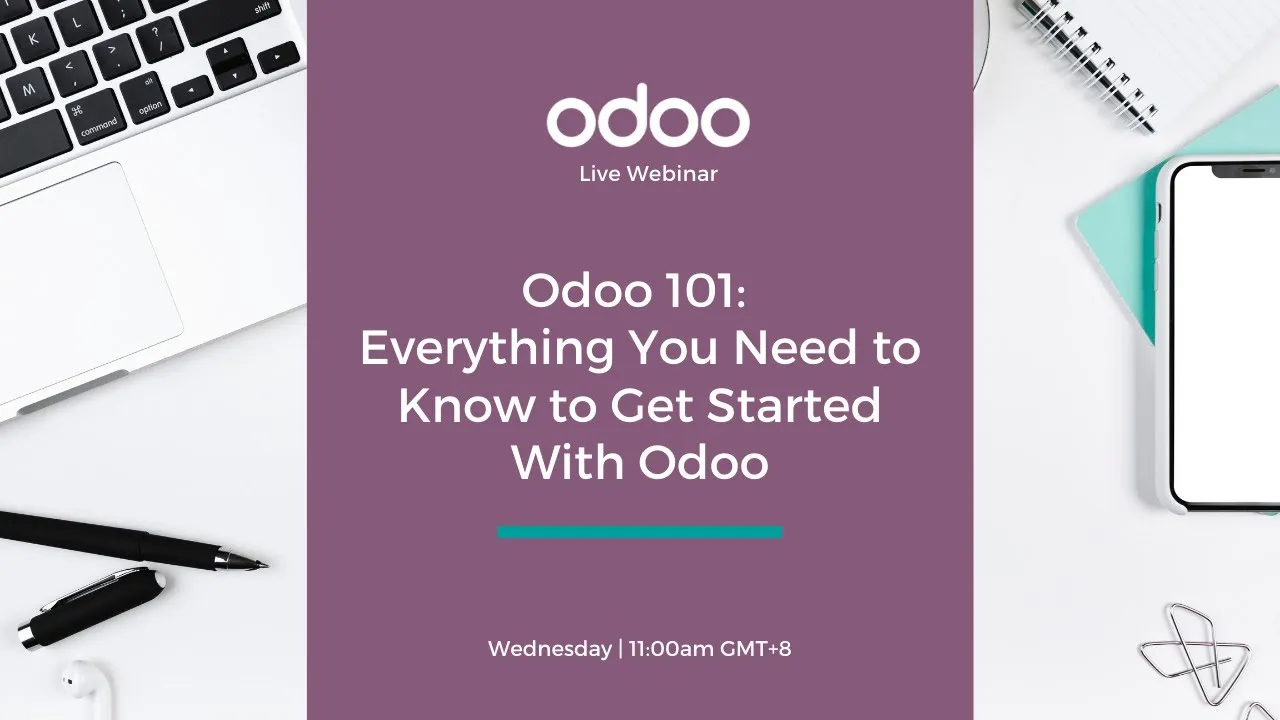 odoo
Live Webinar

Odoo 101:
Everything You Need to Know to Get Started With Odoo

Wednesday | 11:00am GMT+8